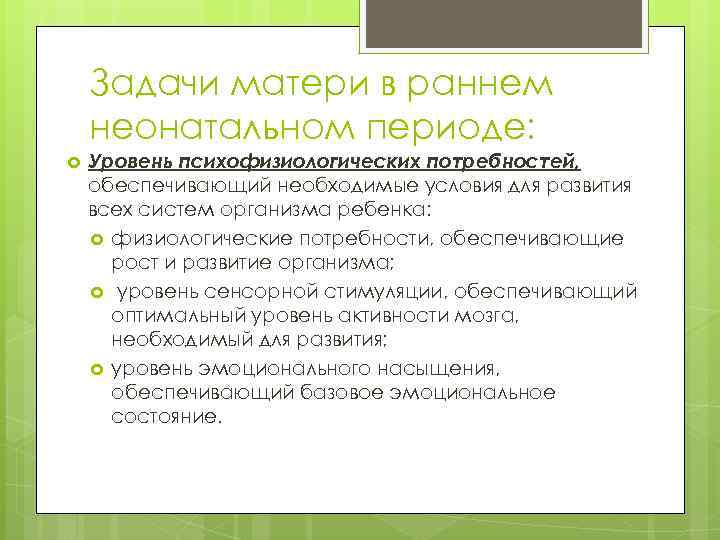 Задачи матери в раннем неонатальном периоде:

Уровень психофизиологических потребностей, обеспечивающий необходимые условия для развития всех систем организма ребенка:

физиологические потребности, обеспечивающие рост и развитие организма;

уровень сенсорной стимуляции, обеспечивающий оптимальный уровень активности мозга, необходимый для развития;

уровень эмоционального насыщения, обеспечивающий базовое эмоциональное состояние.